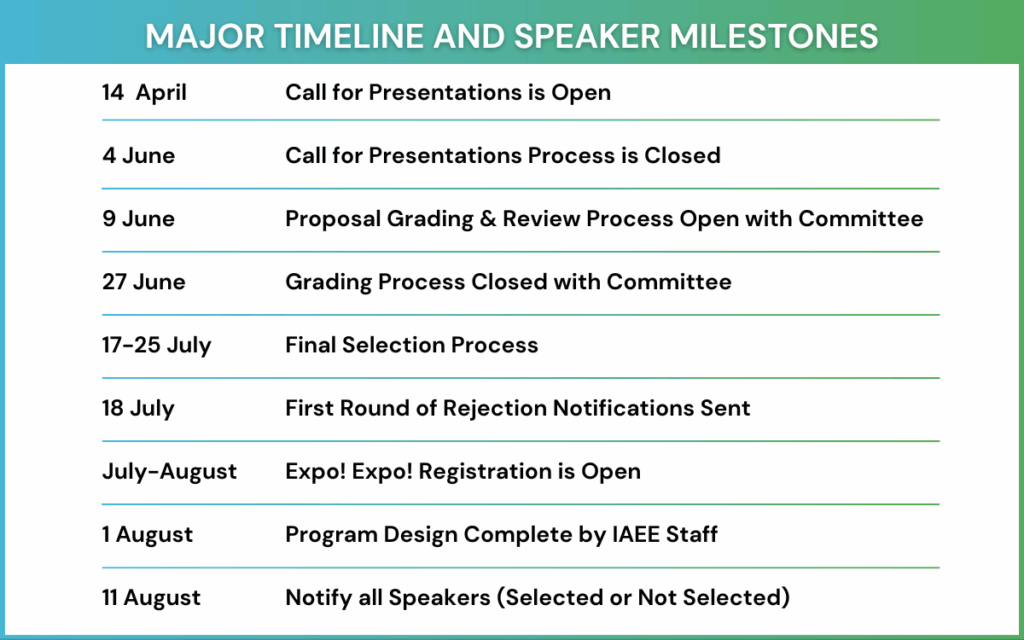 MAJOR TIMELINE AND SPEAKER MILESTONES

| | |
|---|---|
| 14 April | Call for Presentations is Open |
| 4 June | Call for Presentations Process is Closed |
| 9 June | Proposal Grading & Review Process Open with Committee |
| 27 June | Grading Process Closed with Committee |
| 17-25 July | Final Selection Process |
| 18 July | First Round of Rejection Notifications Sent |
| July-August | Expo! Expo! Registration is Open |
| 1 August | Program Design Complete by IAEE Staff |
| 11 August | Notify all Speakers (Selected or Not Selected) |